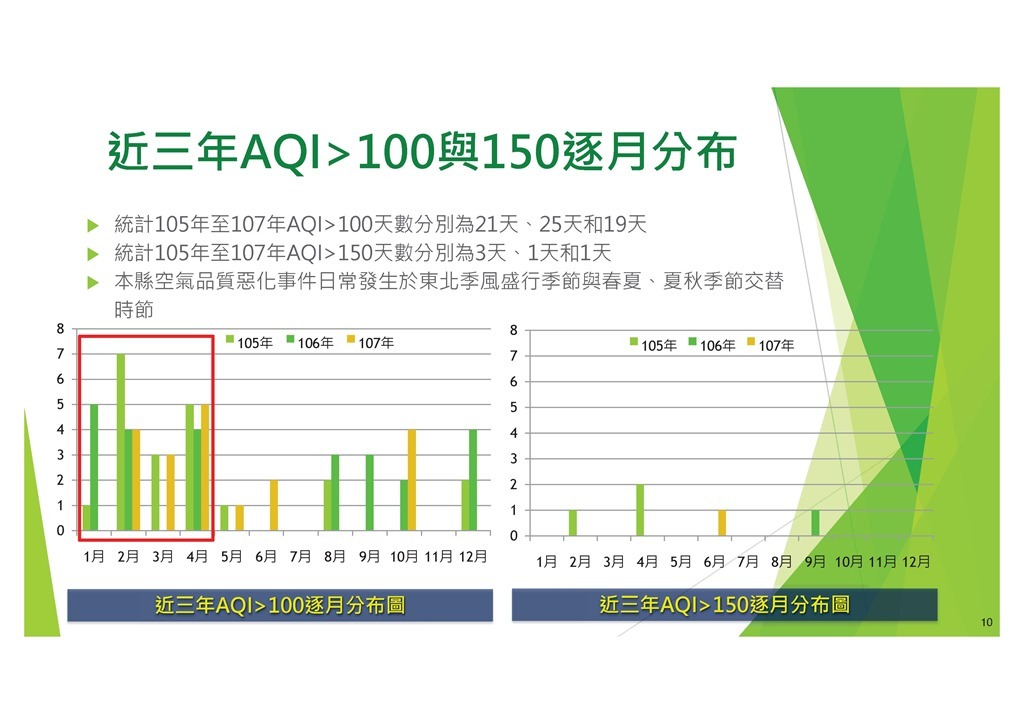 近三年AQI>100與150逐月分布

統計105年至107年AQI>100天數分別為21天、25天和19天
統計105年至107年AQI>150天數分別為3天、1天和1天
本縣空氣品質惡化事件日常發生於東北季風盛行季節與春夏、夏秋季節交替時節

8
7
6
5
4
3
2
1
0
105年 106年 107年
1月 2月 3月 4月 5月 6月 7月 8月 9月 10月 11月 12月

近三年AQI>100逐月分布圖

8
7
6
5
4
3
2
1
0
105年 106年 107年
1月 2月 3月 4月 5月 6月 7月 8月 9月 10月 11月 12月

近三年AQI>150逐月分布圖

10